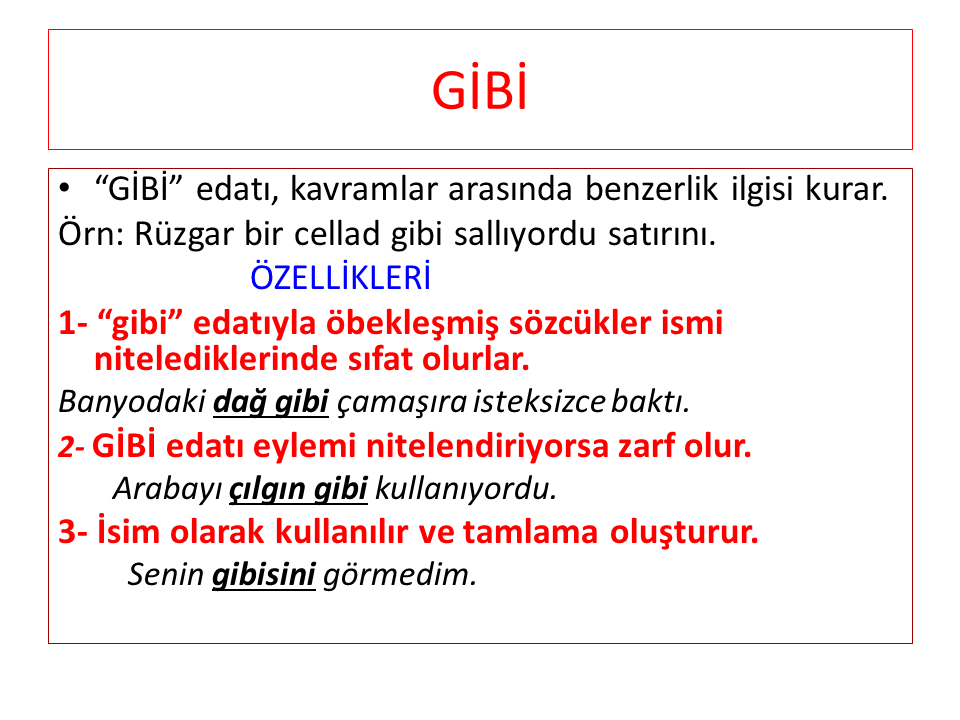 GİBİ

• “GİBİ” edatı, kavramlar arasında benzerlik ilgisi kurar.

Örn: Rüzgar bir cellad gibi sallıyordu satırını.

ÖZELLİKLERİ

1- “gibi” edatıyla öbekleşmiş sözcükler ismi nitelediklerinde sıfat olurlar.

Banyodaki dağ gibi çamaşıra isteksizce baktı.

2- GİBİ edatı eylemi nitelendiriyorsa zarf olur.

Arabayı çılgın gibi kullanıyordu.

3- İsim olarak kullanılır ve tamlama oluşturur.

Senin gibisini görmedim.